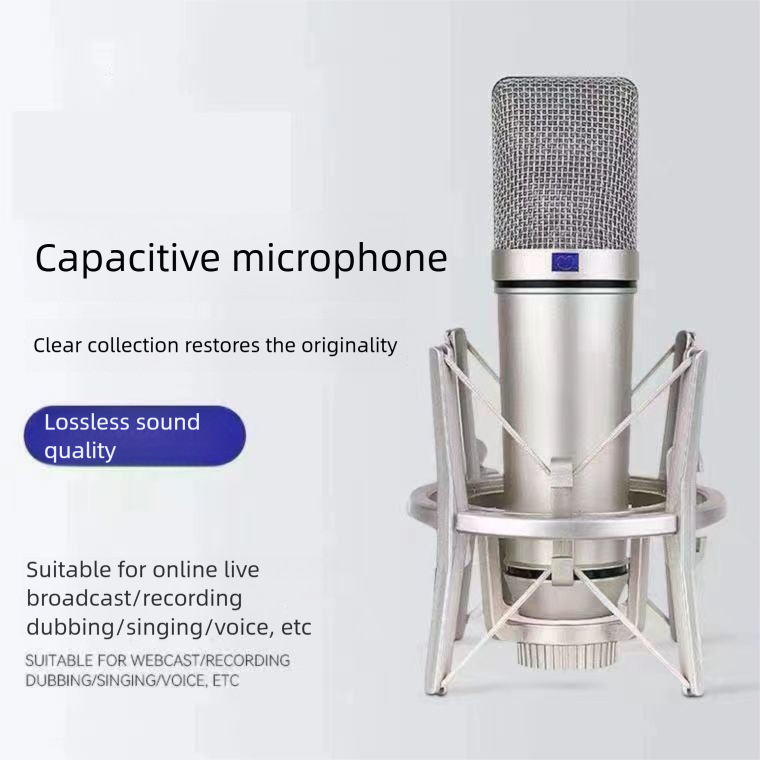 Capacitive microphone

Clear collection restores the originality

Lossless sound quality

Suitable for online live broadcast/recording dubbing/singing/voice, etc

SUITABLE FOR WEBCAST/RECORDING DUBBING/SINGING/VOICE, ETC